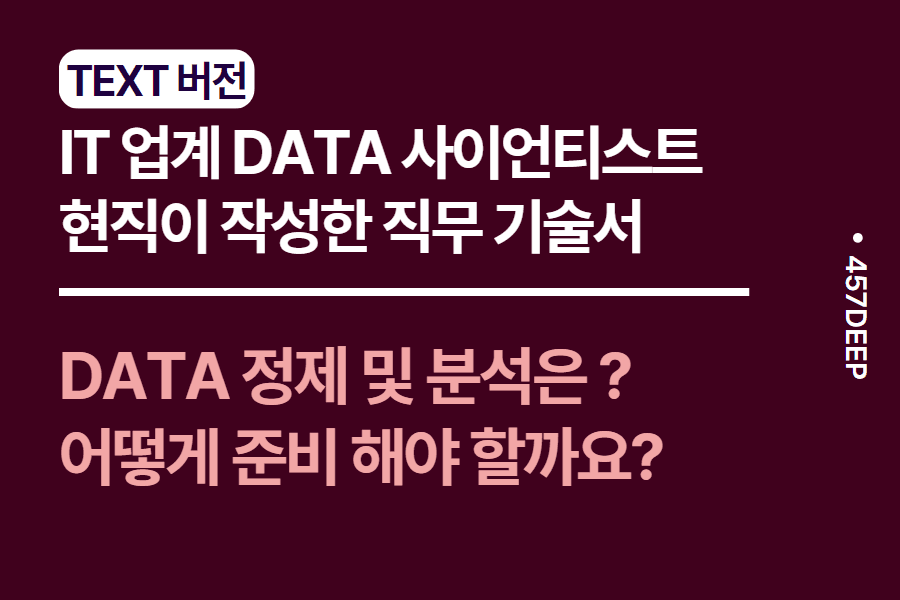 TEXT 버전

IT 업계 DATA 사이언티스트 현직이 작성한 직무 기술서

DATA 정제 및 분석은 ? 어떻게 준비 해야 할까요?

• 457DEEP